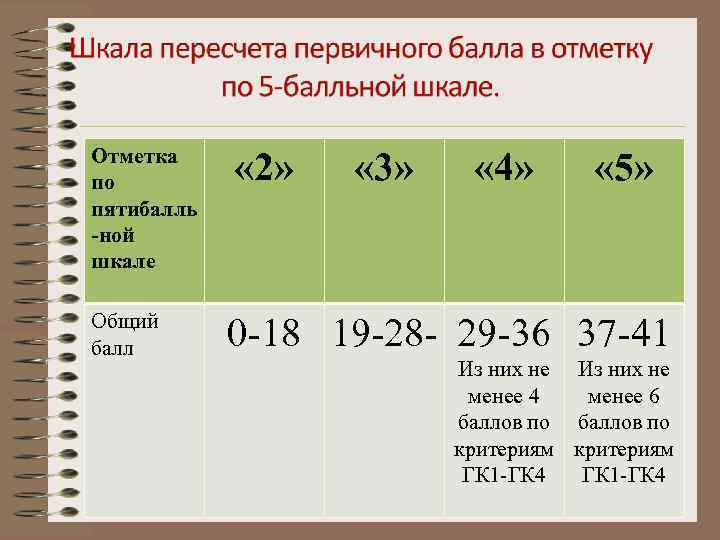 Шкала пересчета первичного балла в отметку по 5-балльной шкале.

| Отметка по пятибалль-ной шкале | «2» | «3» | «4» | «5» |
|---|---|---|---|---|
| Общий балл | 0-18 | 19-28- | 29-36 Из них не менее 4 баллов по критериям ГК1-ГК4 | 37-41 Из них не менее 6 баллов по критериям ГК1-ГК4 |